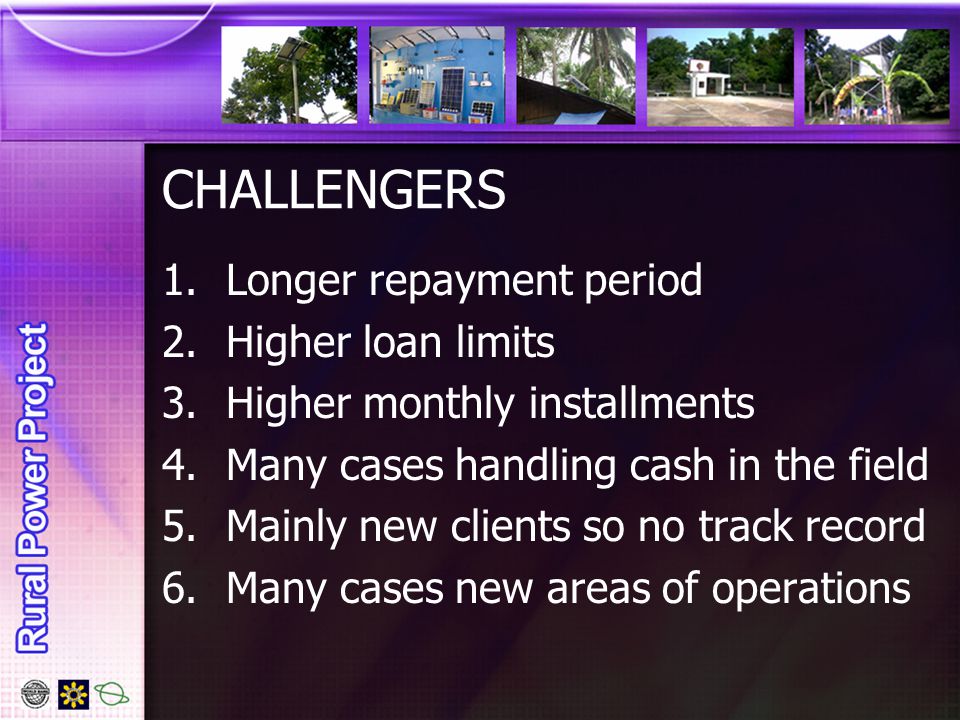 Rural Power Project

CHALLENGERS

1. Longer repayment period
2. Higher loan limits
3. Higher monthly installments
4. Many cases handling cash in the field
5. Mainly new clients so no track record
6. Many cases new areas of operations